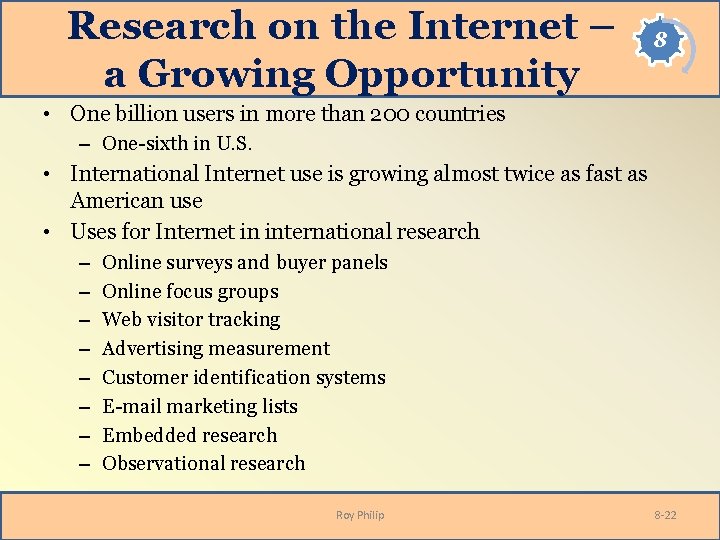 Research on the Internet – a Growing Opportunity

8

• One billion users in more than 200 countries
– One-sixth in U.S.
• International Internet use is growing almost twice as fast as American use
• Uses for Internet in international research
– Online surveys and buyer panels
– Online focus groups
– Web visitor tracking
– Advertising measurement
– Customer identification systems
– E-mail marketing lists
– Embedded research
– Observational research

Roy Philip

8-22